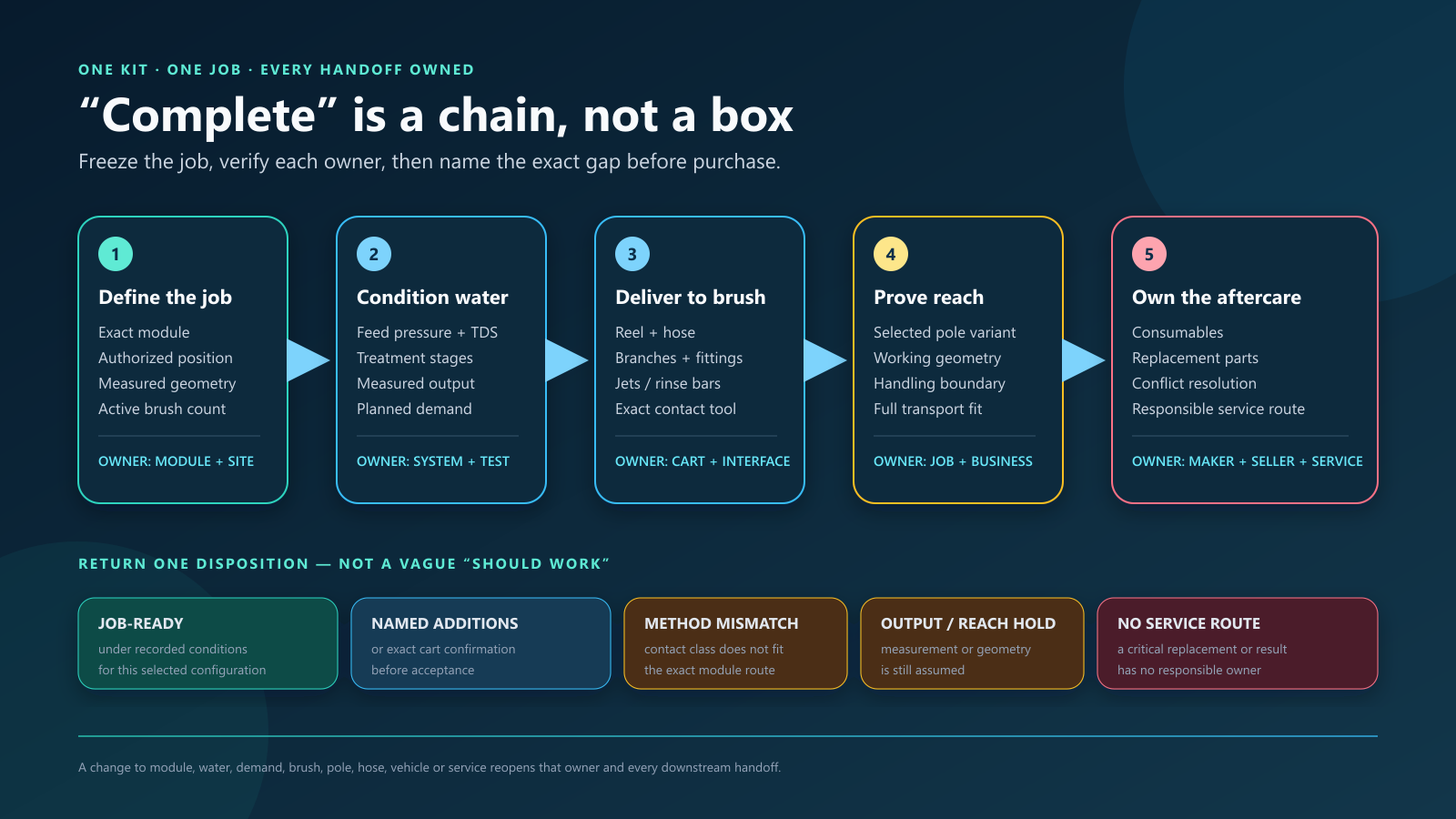 ONE KIT · ONE JOB · EVERY HANDOFF OWNED

"Complete" is a chain, not a box

Freeze the job, verify each owner, then name the exact gap before purchase.

1

Define the job

Exact module
Authorized position
Measured geometry
Active brush count

OWNER: MODULE + SITE

2

Condition water

Feed pressure + TDS
Treatment stages
Measured output
Planned demand

OWNER: SYSTEM + TEST

3

Deliver to brush

Reel + hose
Branches + fittings
Jets / rinse bars
Exact contact tool

OWNER: CART + INTERFACE

4

Prove reach

Selected pole variant
Working geometry
Handling boundary
Full transport fit

OWNER: JOB + BUSINESS

5

Own the aftercare

Consumables
Replacement parts
Conflict resolution
Responsible service route

OWNER: MAKER + SELLER + SERVICE

RETURN ONE DISPOSITION — NOT A VAGUE "SHOULD WORK"

JOB-READY
under recorded conditions
for this selected configuration

NAMED ADDITIONS
or exact cart confirmation
before acceptance

METHOD MISMATCH
contact class does not fit
the exact module route

OUTPUT / REACH HOLD
measurement or geometry
is still assumed

NO SERVICE ROUTE
a critical replacement or result
has no responsible owner

A change to module, water, demand, brush, pole, hose, vehicle or service reopens that owner and every downstream handoff.